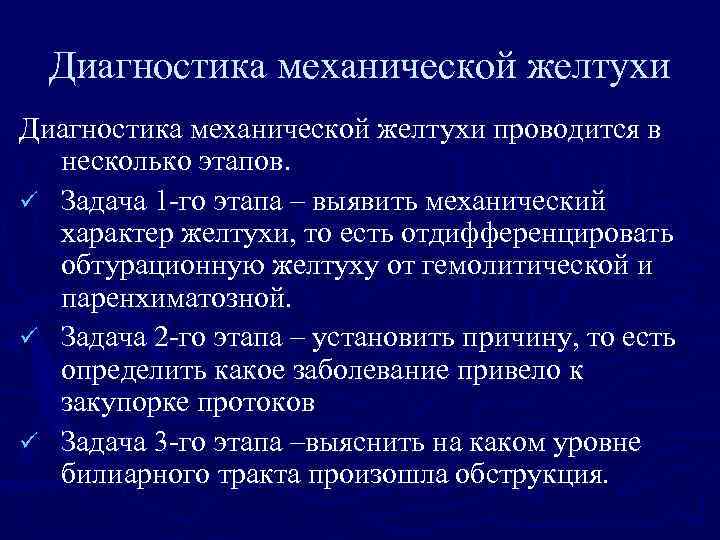 Диагностика механической желтухи

Диагностика механической желтухи проводится в несколько этапов.

✓ Задача 1-го этапа – выявить механический характер желтухи, то есть отдифференцировать обтурационную желтуху от гемолитической и паренхиматозной.

✓ Задача 2-го этапа – установить причину, то есть определить какое заболевание привело к закупорке протоков

✓ Задача 3-го этапа –выяснить на каком уровне билиарного тракта произошла обструкция.